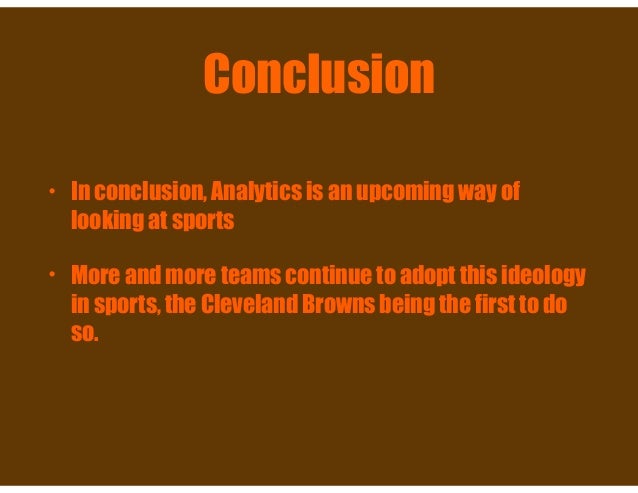 Conclusion

• In conclusion, Analytics is an upcoming way of looking at sports

• More and more teams continue to adopt this ideology in sports, the Cleveland Browns being the first to do so.